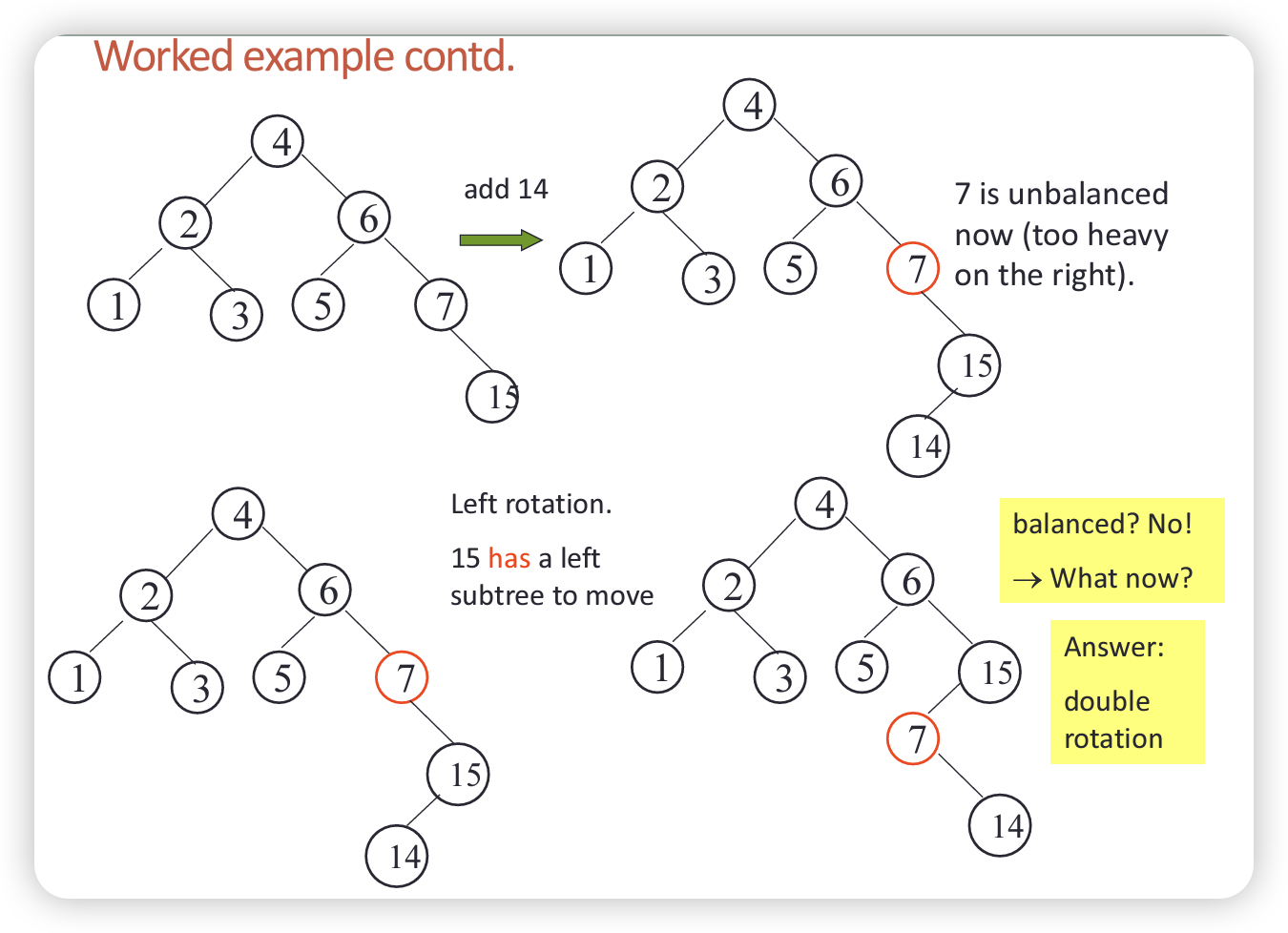 Worked example contd.

4
2
6
1
3
5
7
15

add 14

4
2
6
1
3
5
7
15
14

7 is unbalanced now (too heavy on the right).

4
2
6
1
3
5
7
15
14

Left rotation.

15 has a left subtree to move

4
2
6
1
3
5
15
7
14

balanced? No!

→ What now?

Answer:

double rotation